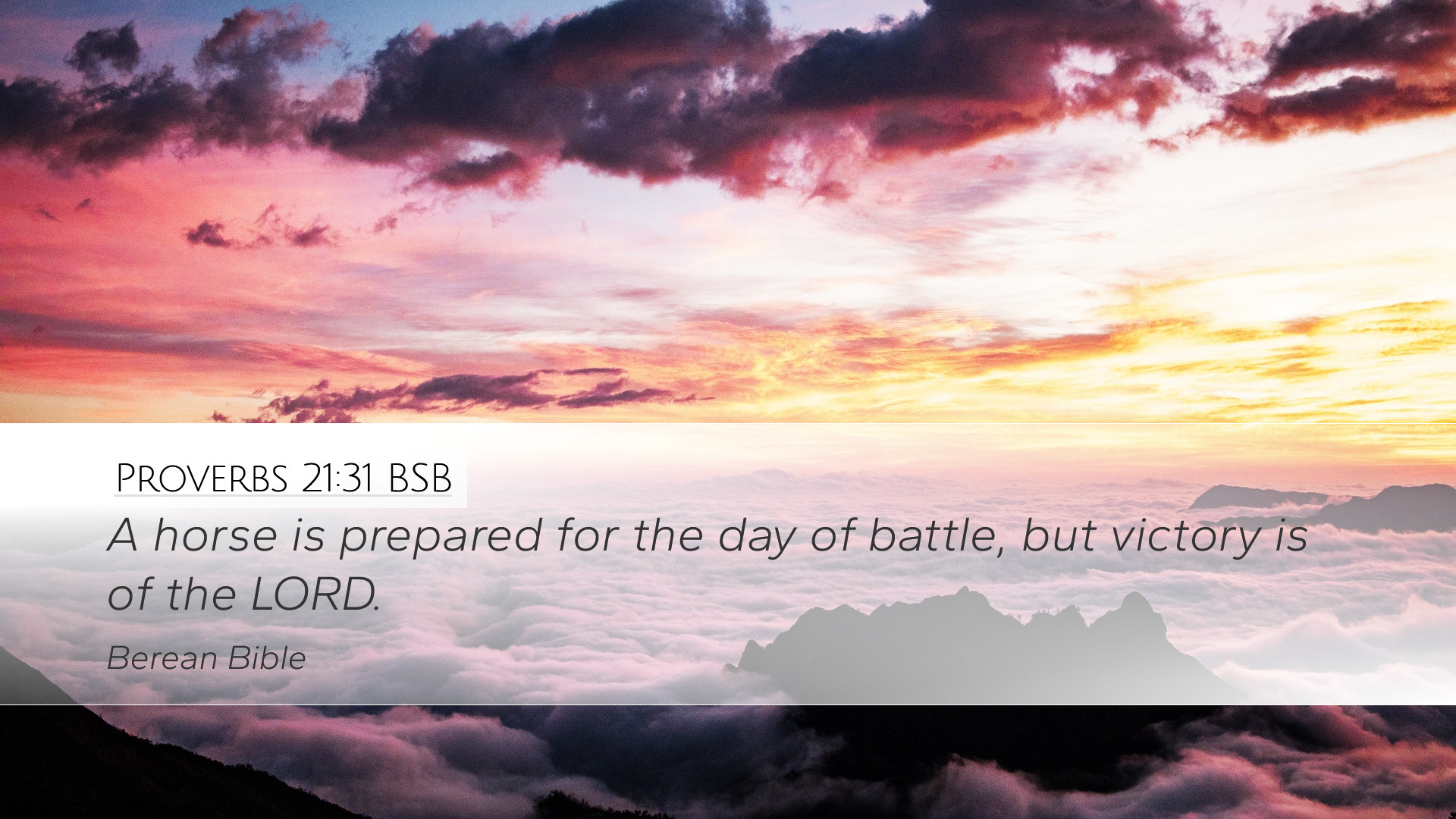 Proverbs 21:31 BSB

A horse is prepared for the day of battle, but victory is of the LORD.

Berean Bible